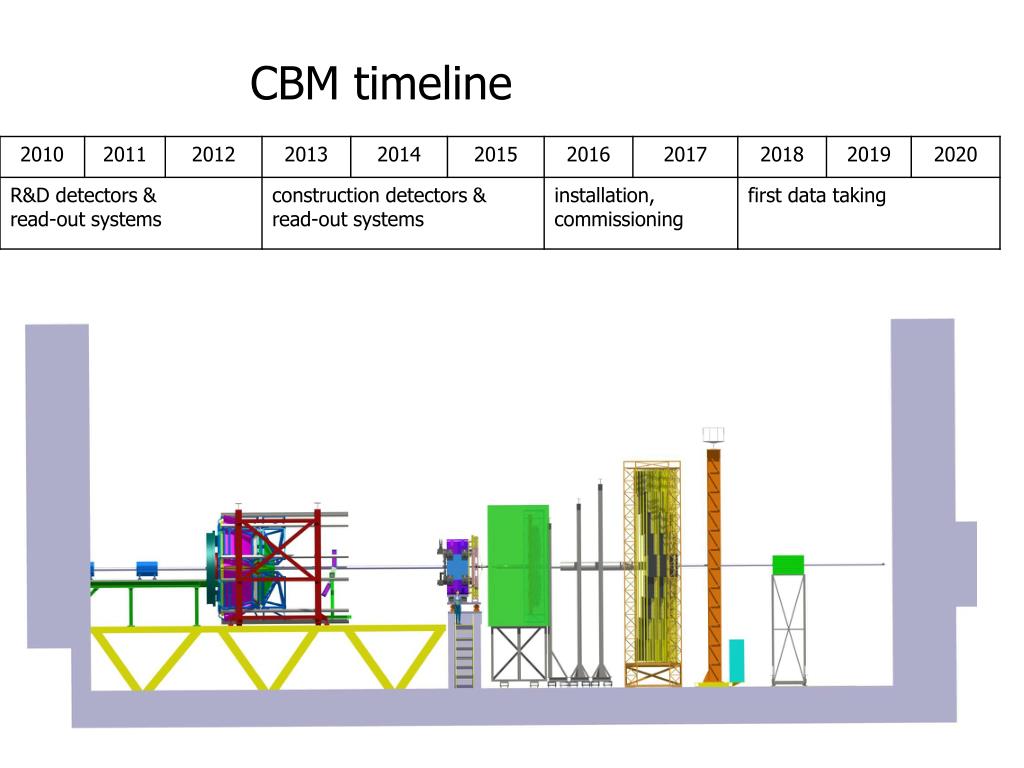 CBM timeline

| 2010 | 2011 | 2012 | 2013 | 2014 | 2015 | 2016 | 2017 | 2018 | 2019 | 2020 |
|---|---|---|---|---|---|---|---|---|---|---|
| R&D detectors & read-out systems | | | construction detectors & read-out systems | | | installation, commissioning | | first data taking | | |